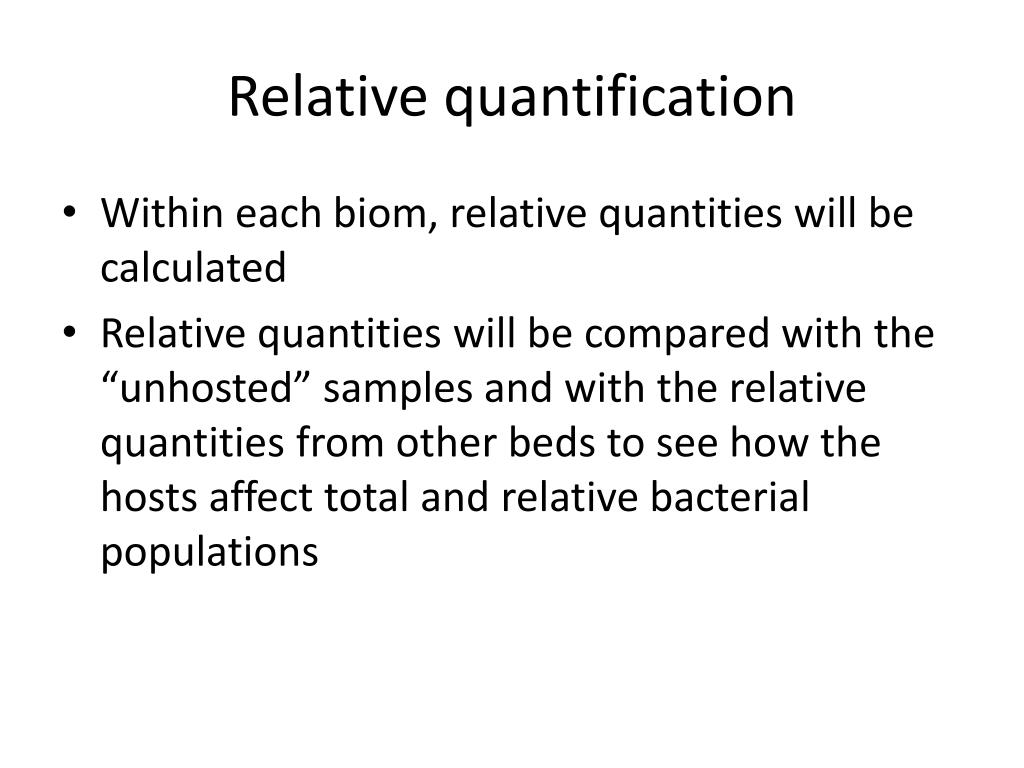 Relative quantification

• Within each biom, relative quantities will be calculated

• Relative quantities will be compared with the “unhosted” samples and with the relative quantities from other beds to see how the hosts affect total and relative bacterial populations